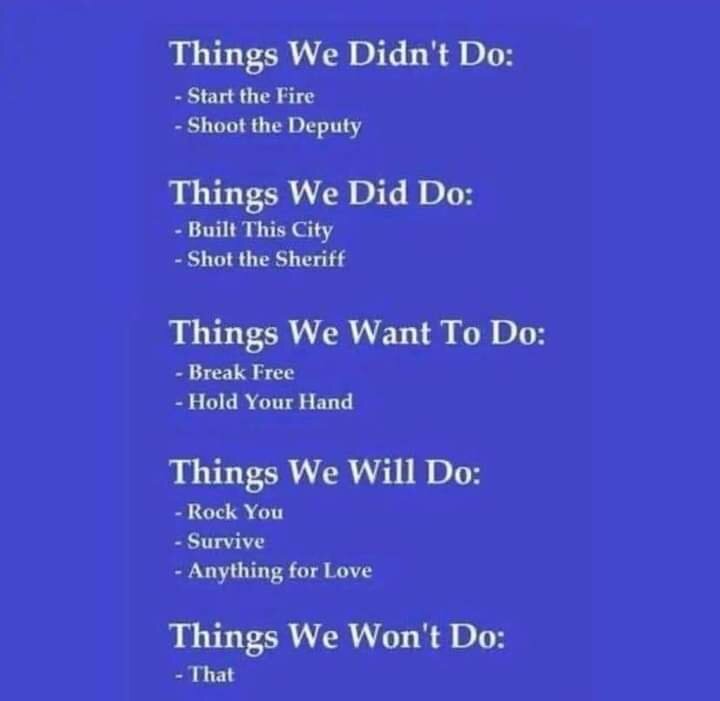 Things We Didn't Do:
- Start the Fire
- Shoot the Deputy

Things We Did Do:
- Built This City
- Shot the Sheriff

Things We Want To Do:
- Break Free
- Hold Your Hand

Things We Will Do:
- Rock You
- Survive
- Anything for Love

Things We Won't Do:
- That